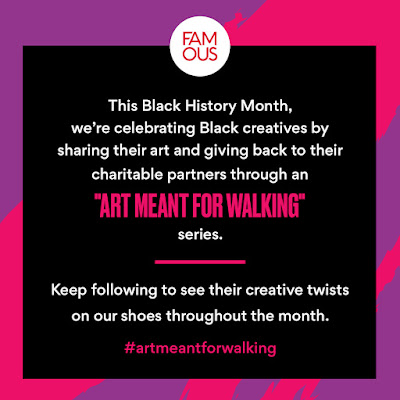 FAM
OUS

This Black History Month, we're celebrating Black creatives by sharing their art and giving back to their charitable partners through an "ART MEANT FOR WALKING" series.

Keep following to see their creative twists on our shoes throughout the month.

#artmeantforwalking